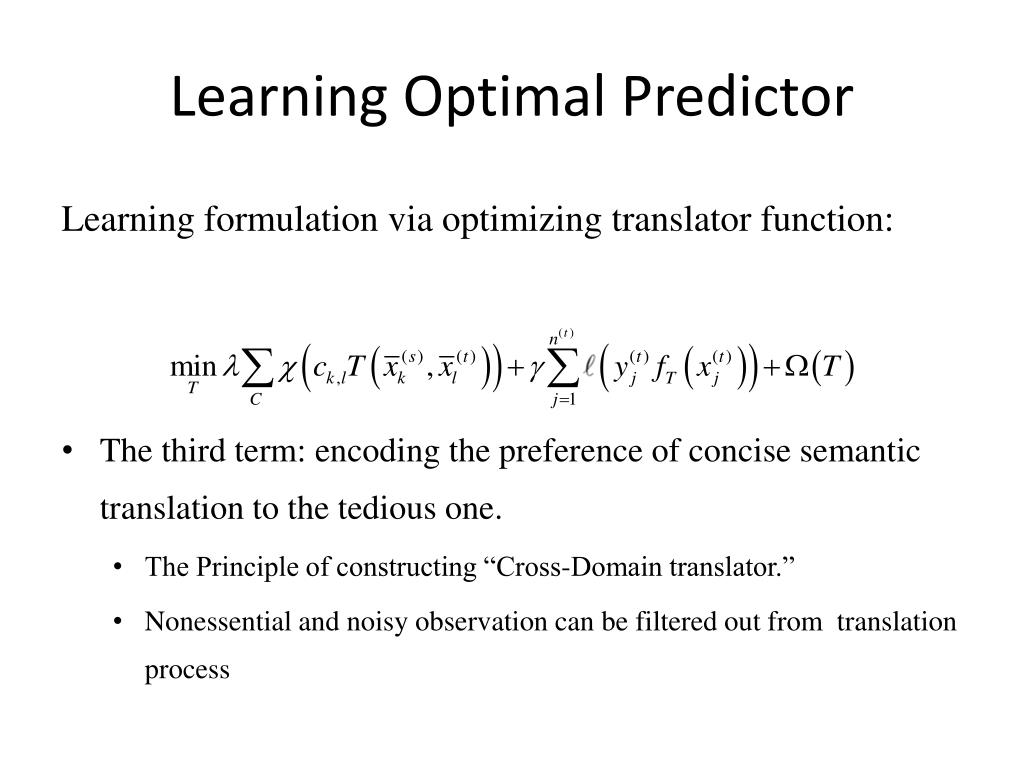 Learning Optimal Predictor

Learning formulation via optimizing translator function:

$\min_{T} \lambda \sum_{C} \chi\left(c_{k,l} T\left(\overline{x}_k^{(s)}, \overline{x}_l^{(t)}\right)\right) + \gamma \sum_{j=1}^{n^{(t)}} \ell\left(y_j^{(t)} f_T\left(x_j^{(t)}\right)\right) + \Omega(T)$

• The third term: encoding the preference of concise semantic translation to the tedious one.

• The Principle of constructing “Cross-Domain translator.”

• Nonessential and noisy observation can be filtered out from translation process